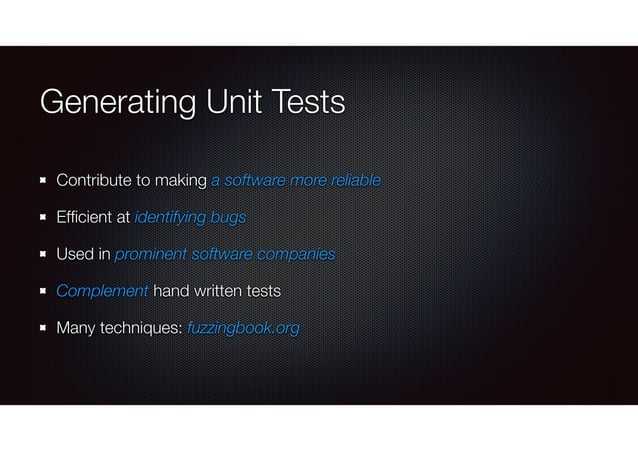 Generating Unit Tests

- Contribute to making a software more reliable
- Efficient at identifying bugs
- Used in prominent software companies
- Complement hand written tests
- Many techniques: fuzzingbook.org